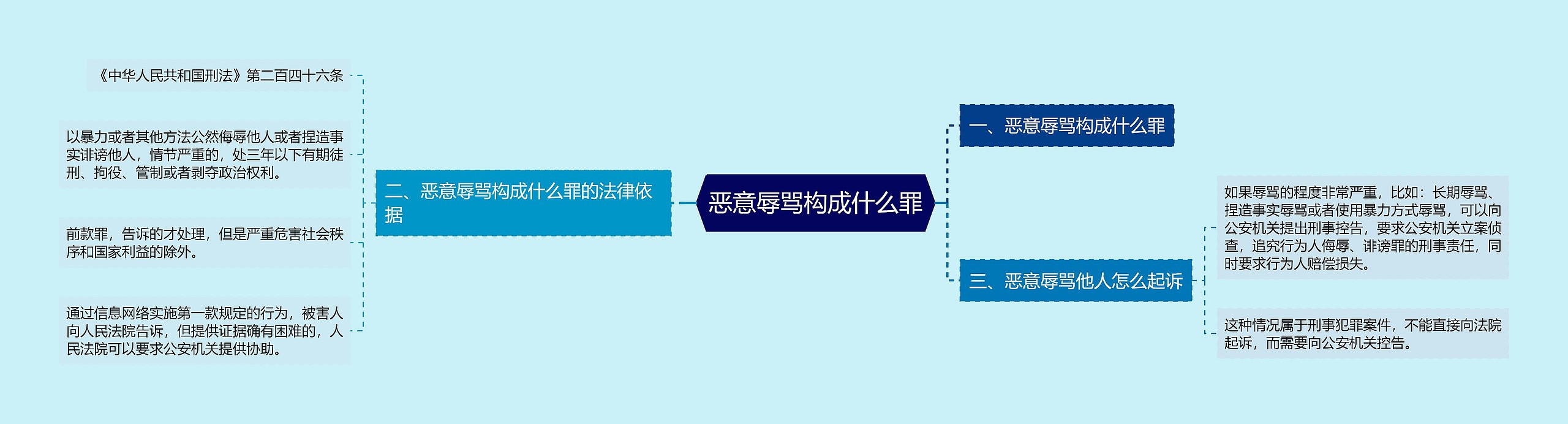 恶意辱骂构成什么罪

一、恶意辱骂构成什么罪

二、恶意辱骂构成什么罪的法律依据

《中华人民共和国刑法》第二百四十六条

以暴力或者其他方法公然侮辱他人或者捏造事实诽谤他人，情节严重的，处三年以下有期徒刑、拘役、管制或者剥夺政治权利。

前款罪，告诉的才处理，但是严重危害社会秩序和国家利益的除外。

通过信息网络实施第一款规定的行为，被害人向人民法院告诉，但提供证据确有困难的，人民法院可以要求公安机关提供协助。

三、恶意辱骂他人怎么起诉

如果辱骂的程度非常严重，比如：长期辱骂、捏造事实辱骂或者使用暴力方式辱骂，可以向公安机关提出刑事控告，要求公安机关立案侦查，追究行为人侮辱、诽谤罪的刑事责任，同时要求行为人赔偿损失。

这种情况属于刑事犯罪案件，不能直接向法院起诉，而需要向公安机关控告。